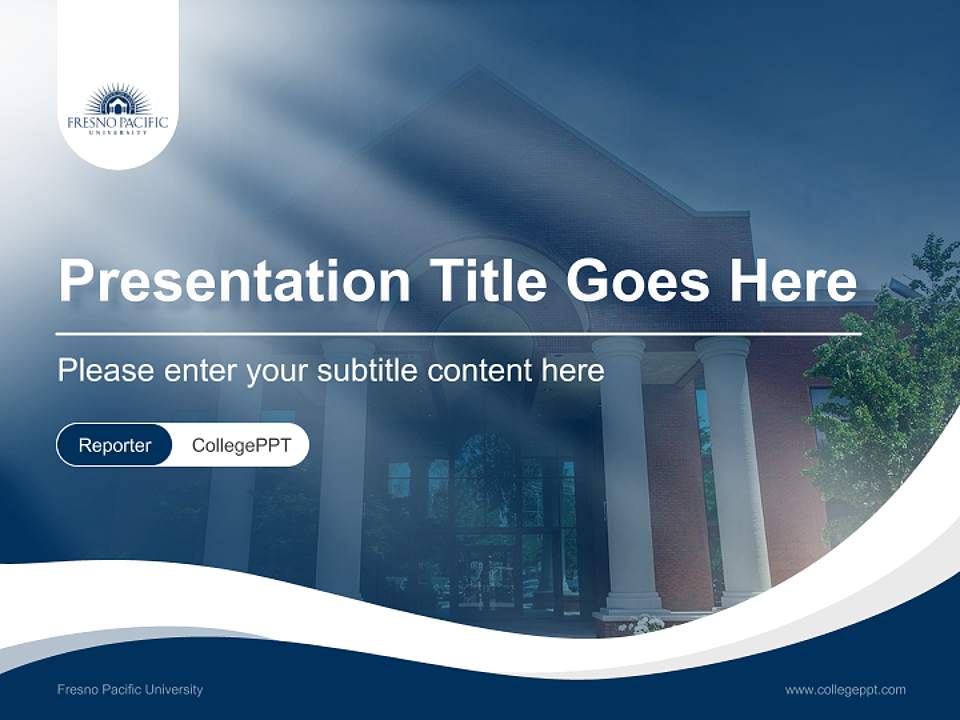 FRESNO PACIFIC
UNIVERSITY

Presentation Title Goes Here

Please enter your subtitle content here

Reporter CollegePPT

Fresno Pacific University

www.collegeppt.com